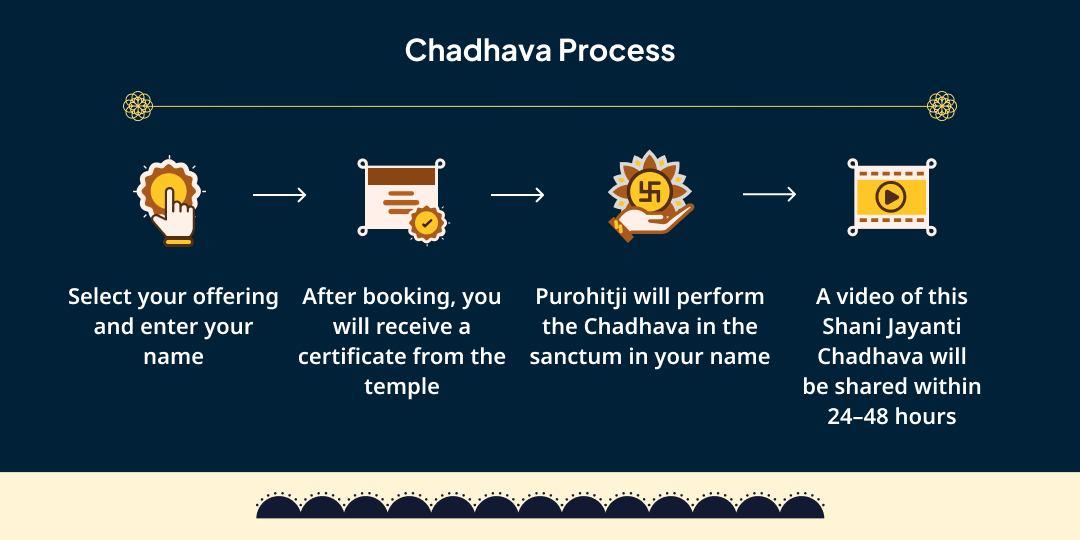 Chadhava Process

Select your offering and enter your name

After booking, you will receive a certificate from the temple

Purohitji will perform the Chadhava in the sanctum in your name

A video of this Shani Jayanti Chadhava will be shared within 24–48 hours